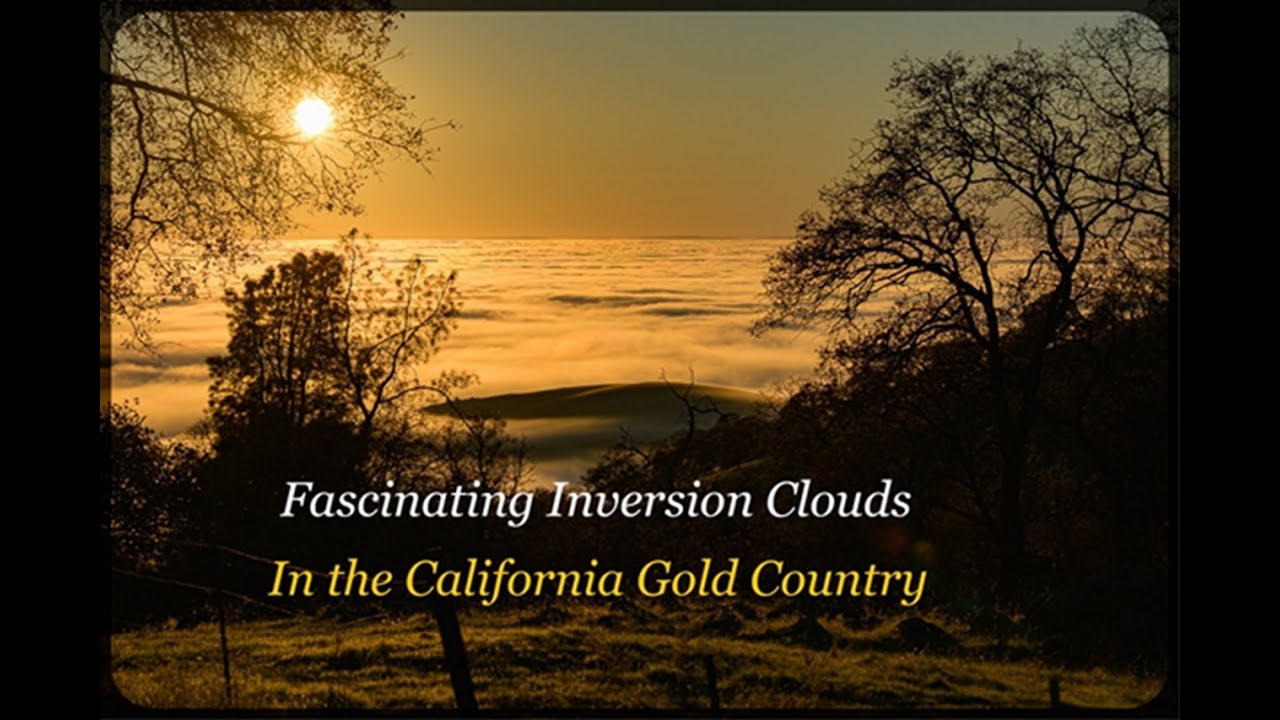 Fascinating Inversion Clouds

In the California Gold Country